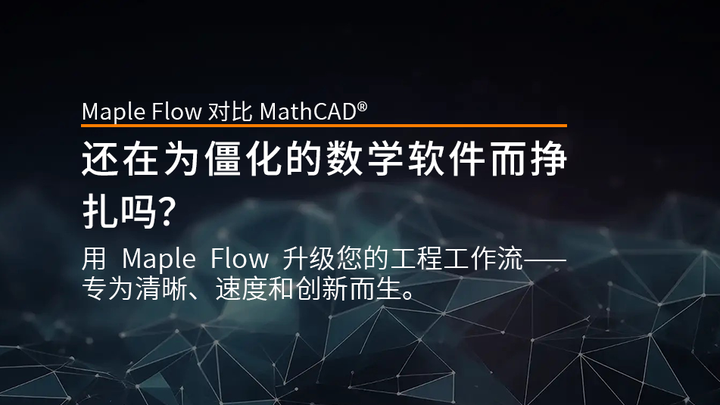 Maple Flow 对比 MathCAD®

还在为僵化的数学软件而挣扎吗?

用 Maple Flow 升级您的工程工作流——专为清晰、速度和创新而生。